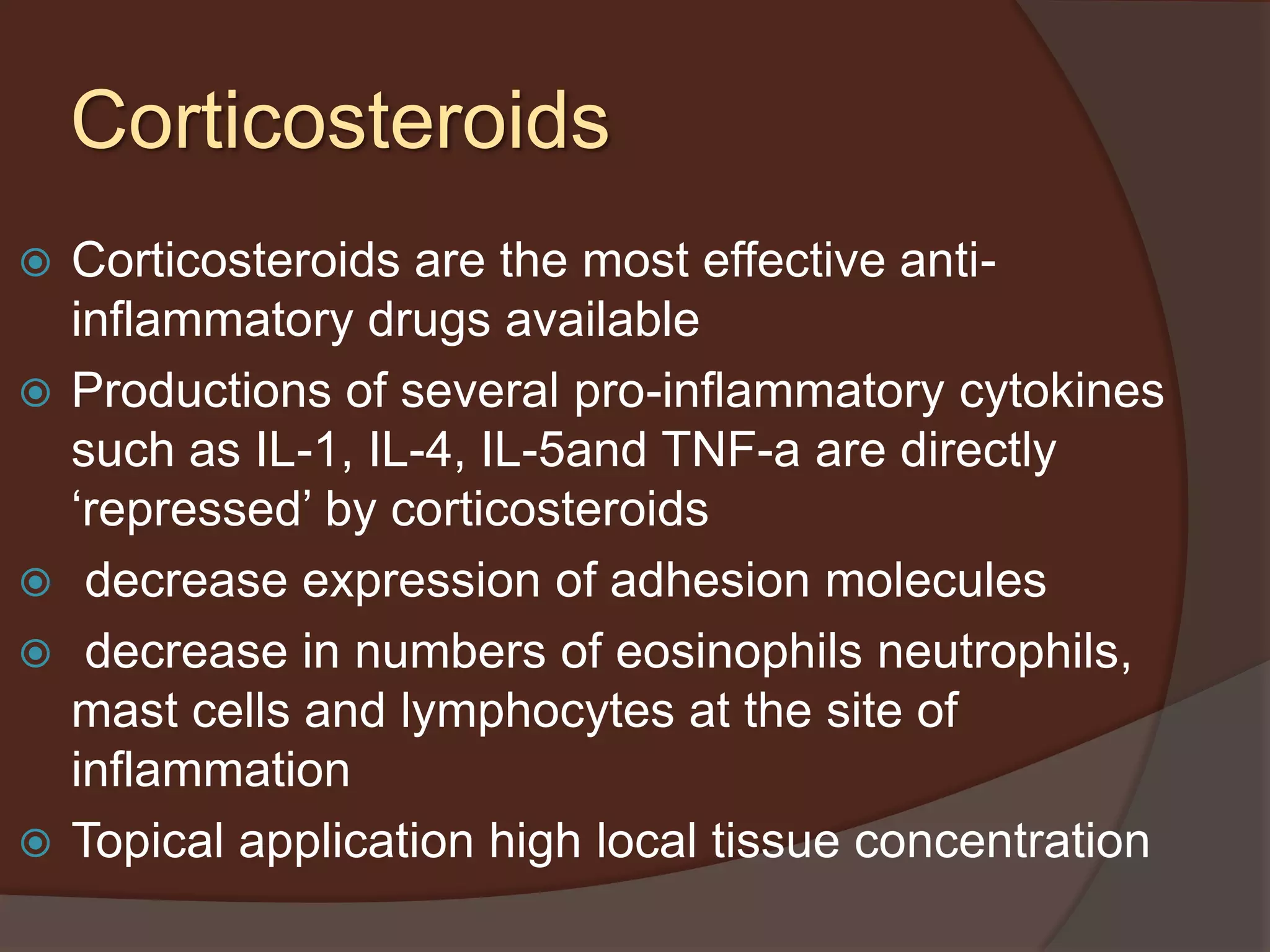 Corticosteroids

Corticosteroids are the most effective anti-inflammatory drugs available

Productions of several pro-inflammatory cytokines such as IL-1, IL-4, IL-5and TNF-a are directly ‘repressed’ by corticosteroids

decrease expression of adhesion molecules

decrease in numbers of eosinophils neutrophils, mast cells and lymphocytes at the site of inflammation

Topical application high local tissue concentration